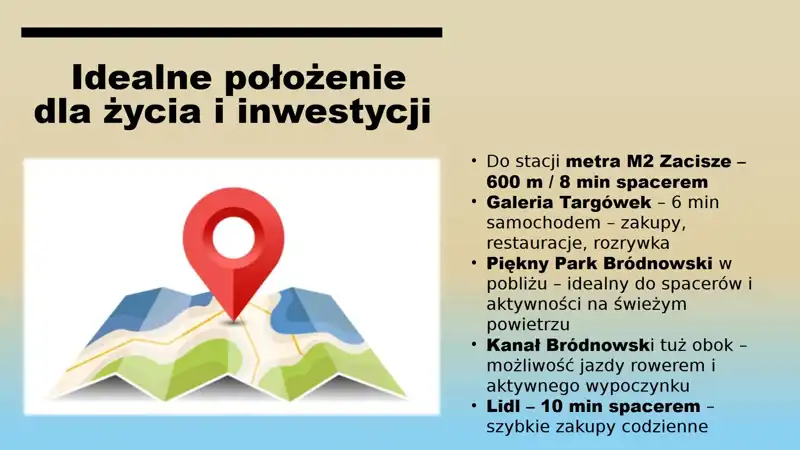 Idealne położenie dla życia i inwestycji

• Do stacji metra M2 Zacisze – 600 m / 8 min spacerem
• Galeria Targówek – 6 min samochodem – zakupy, restauracje, rozrywka
• Piękny Park Bródnowski w pobliżu – idealny do spacerów i aktywności na świeżym powietrzu
• Kanał Bródnowski tuż obok – możliwość jazdy rowerem i aktywnego wypoczynku
• Lidl – 10 min spacerem – szybkie zakupy codzienne